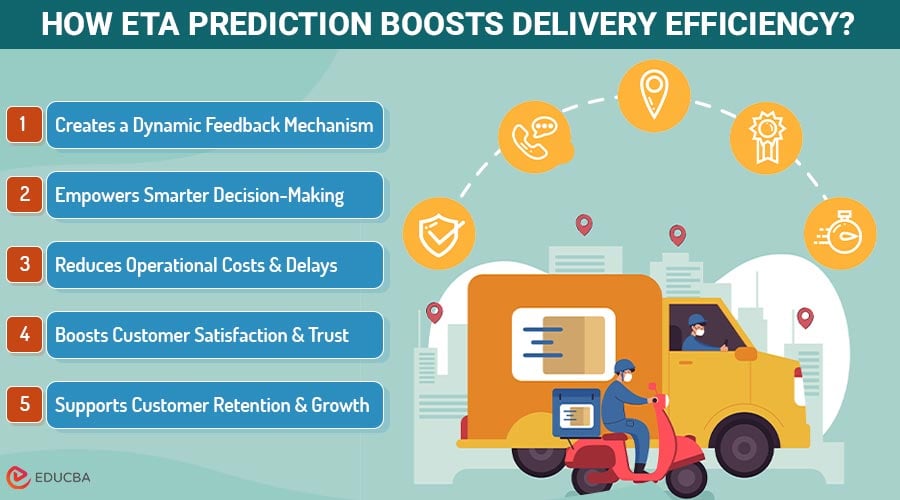 HOW ETA PREDICTION BOOSTS DELIVERY EFFICIENCY?

1 Creates a Dynamic Feedback Mechanism

2 Empowers Smarter Decision-Making

3 Reduces Operational Costs & Delays

4 Boosts Customer Satisfaction & Trust

5 Supports Customer Retention & Growth

EDUCBA